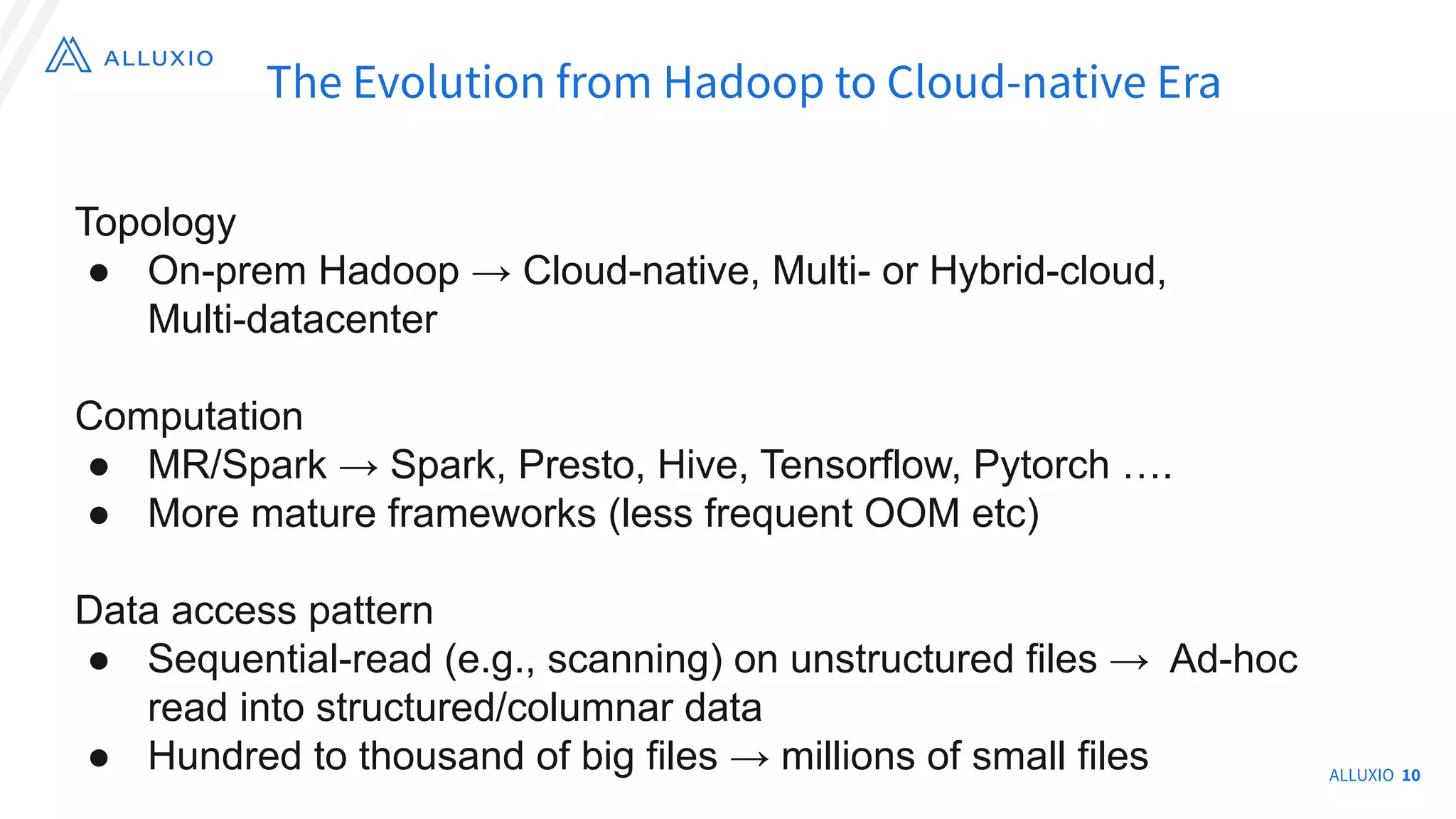 ALLUXIO

The Evolution from Hadoop to Cloud-native Era

Topology
● On-prem Hadoop → Cloud-native, Multi- or Hybrid-cloud, Multi-datacenter

Computation
● MR/Spark → Spark, Presto, Hive, Tensorflow, Pytorch ….
● More mature frameworks (less frequent OOM etc)

Data access pattern
● Sequential-read (e.g., scanning) on unstructured files → Ad-hoc read into structured/columnar data
● Hundred to thousand of big files → millions of small files

ALLUXIO 10